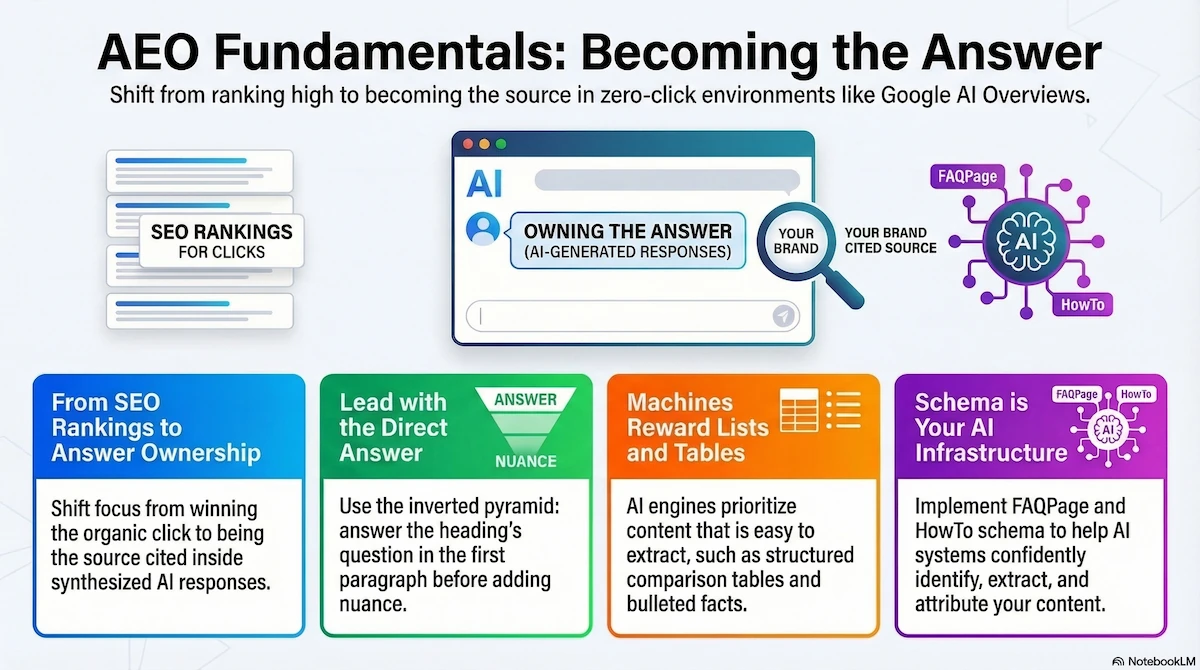 AEO Fundamentals: Becoming the Answer

Shift from ranking high to becoming the source in zero-click environments like Google AI Overviews.

SEO RANKINGS
FOR CLICKS

AI

OWNING THE ANSWER
(AI-GENERATED RESPONSES)

YOUR BRAND

YOUR BRAND
CITED SOURCE

FAQPage

AI

HowTo

From SEO Rankings to Answer Ownership

Shift focus from winning the organic click to being the source cited inside synthesized AI responses.

Lead with the Direct Answer

ANSWER

NUANCE

Use the inverted pyramid: answer the heading's question in the first paragraph before adding nuance.

Machines Reward Lists and Tables

AI engines prioritize content that is easy to extract, such as structured comparison tables and bulleted facts.

Schema is Your AI Infrastructure

FAQPage

HowTo

AI

Implement FAQPage and HowTo schema to help AI systems confidently identify, extract, and attribute your content.

NotebookLM